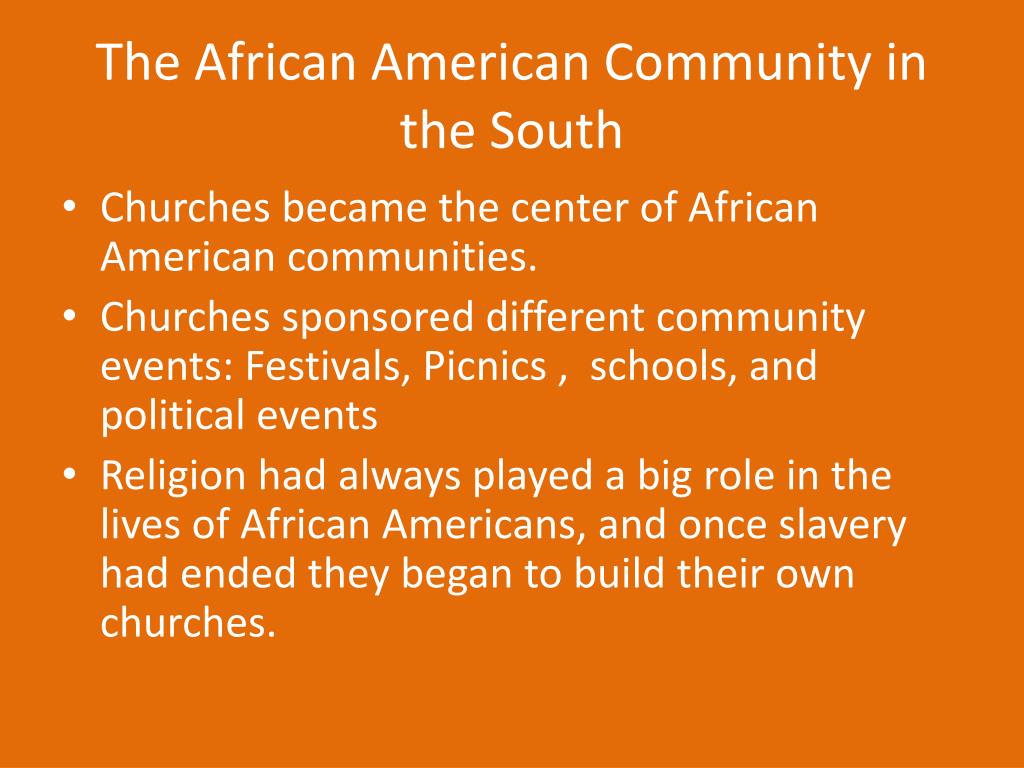 The African American Community in the South

• Churches became the center of African American communities.
• Churches sponsored different community events: Festivals, Picnics ,  schools, and political events
• Religion had always played a big role in the lives of African Americans, and once slavery had ended they began to build their own churches.